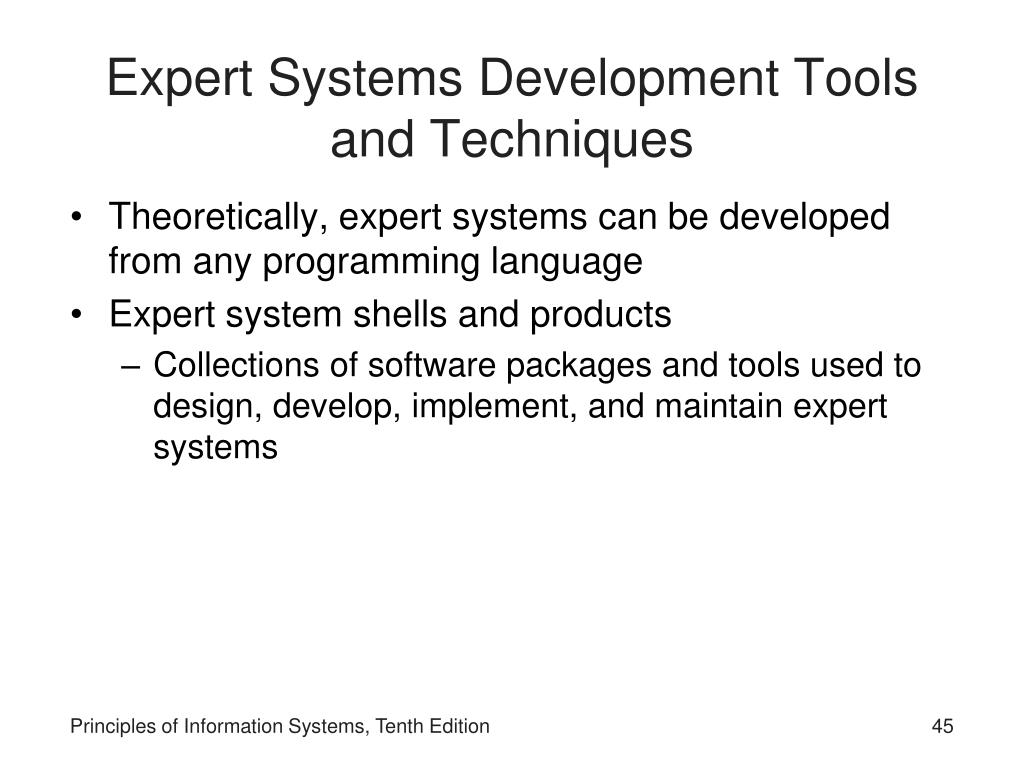 Expert Systems Development Tools and Techniques

• Theoretically, expert systems can be developed from any programming language
• Expert system shells and products
– Collections of software packages and tools used to design, develop, implement, and maintain expert systems

Principles of Information Systems, Tenth Edition

45